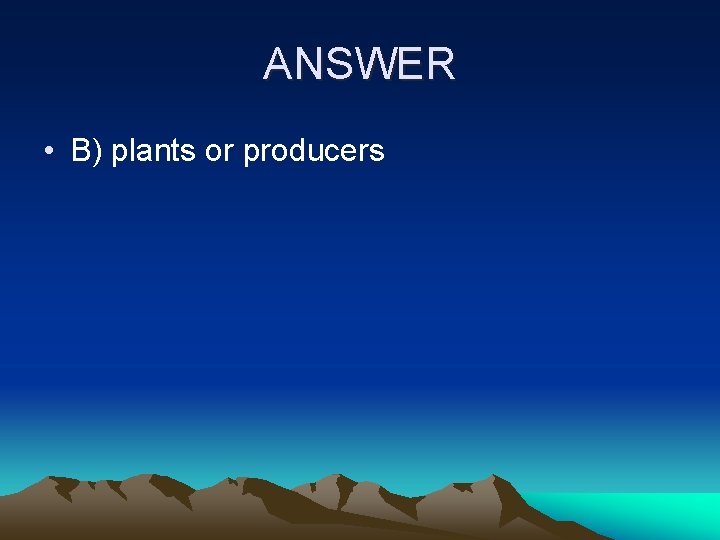 ANSWER

• B) plants or producers